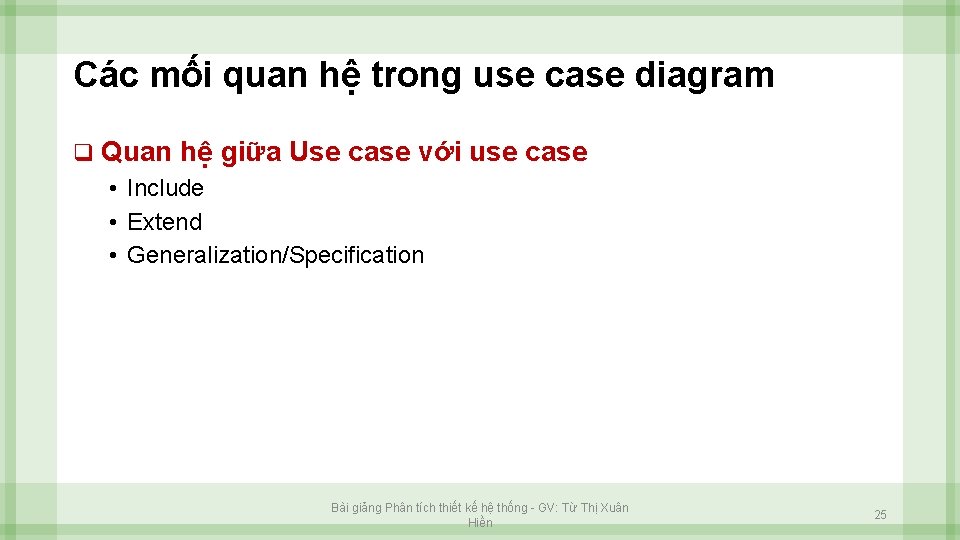 Các mối quan hệ trong use case diagram

❑ Quan hệ giữa Use case với use case

• Include
• Extend
• Generalization/Specification

Bài giảng Phân tích thiết kế hệ thống - GV: Từ Thị Xuân Hiền

25